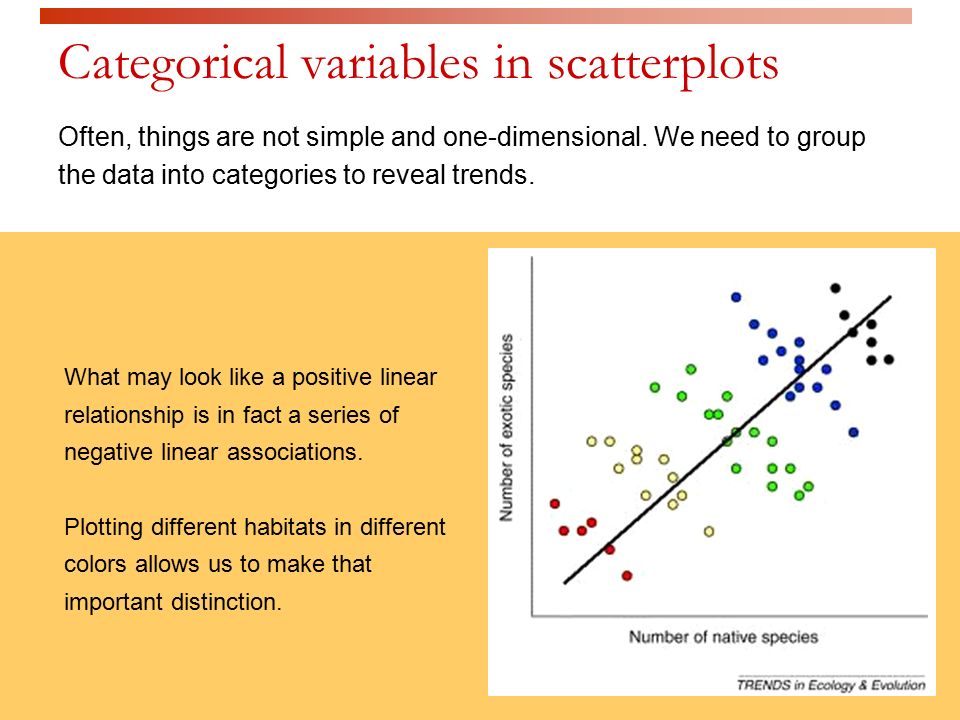 Categorical variables in scatterplots

Often, things are not simple and one-dimensional. We need to group the data into categories to reveal trends.

What may look like a positive linear relationship is in fact a series of negative linear associations.

Plotting different habitats in different colors allows us to make that important distinction.

Number of exotic species

Number of native species

TRENDS in Ecology & Evolution